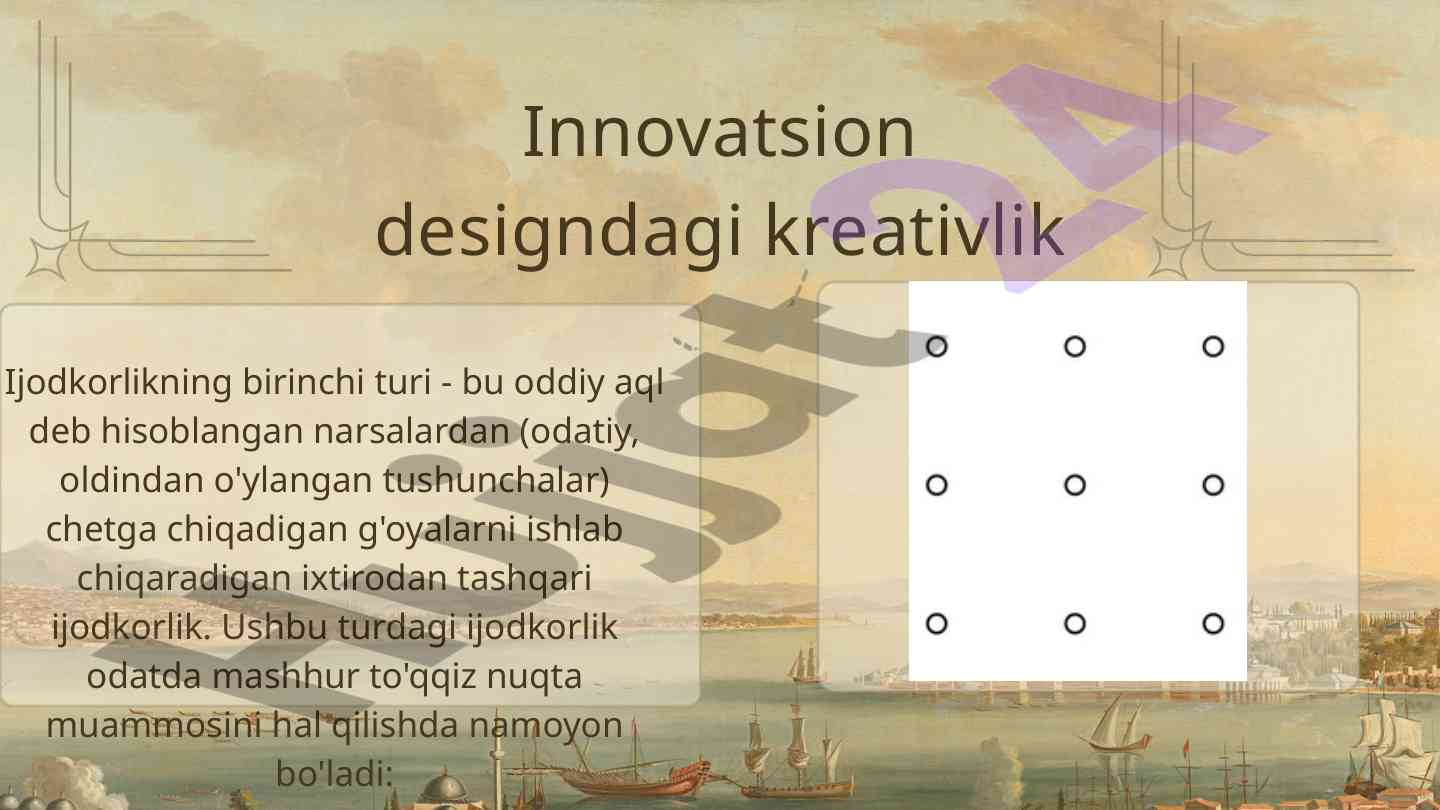 Innovatsion designdagi kreativlik

Ijodkorlikning birinchi turi - bu oddiy aql deb hisoblangan narsalardan (odatiy, oldindan o'ylangan tushunchalar) chetga chiqadigan g'oyalarni ishlab chiqaradigan ixtirodan tashqari ijodkorlik. Ushbu turdagi ijodkorlik odatda mashhur to'qqiz nuqta muammosini hal qilishda namoyon bo'ladi:

Hujjat24